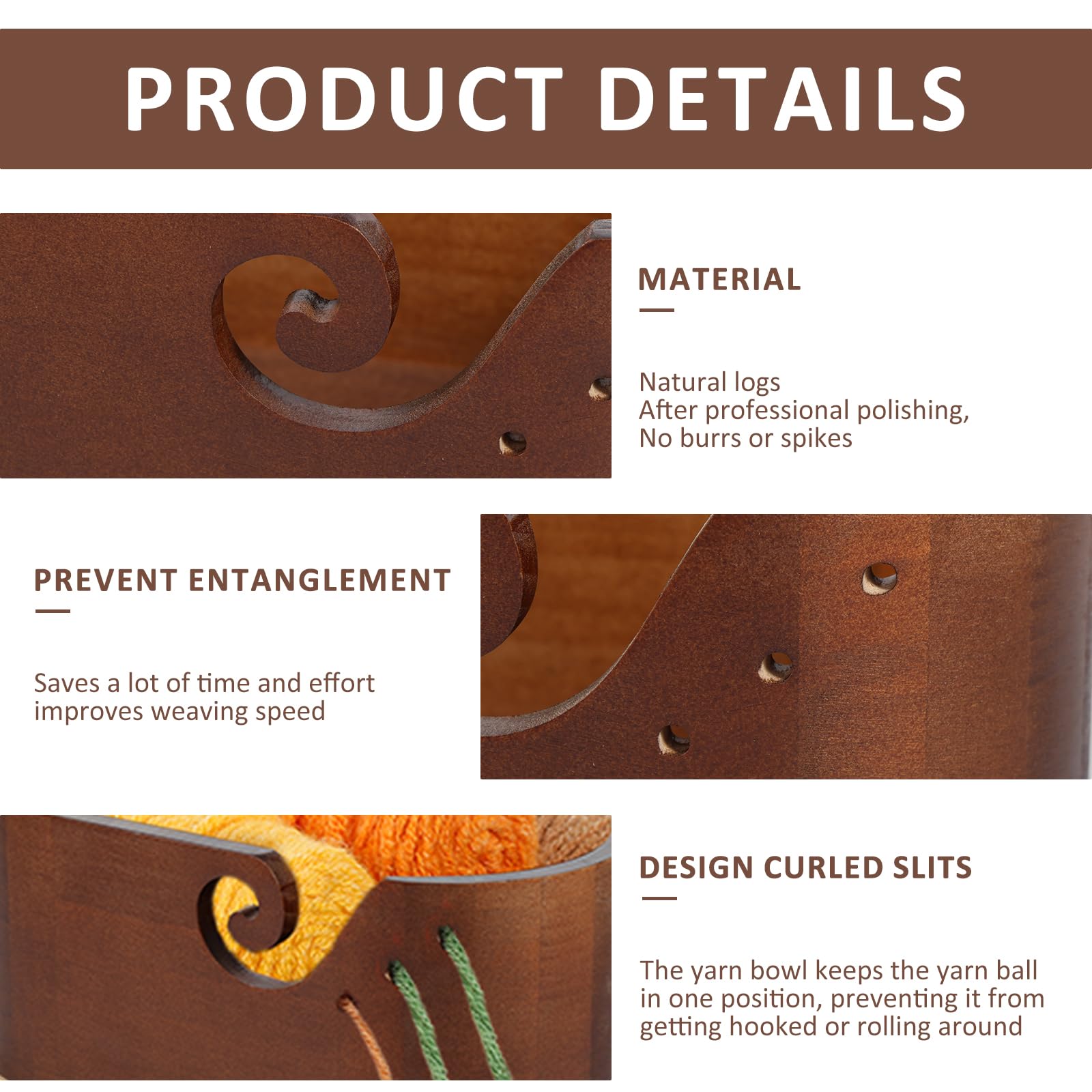 PRODUCT DETAILS

MATERIAL

Natural logs
After professional polishing,
No burrs or spikes

PREVENT ENTANGLEMENT

Saves a lot of time and effort
improves weaving speed

DESIGN CURLED SLITS

The yarn bowl keeps the yarn ball in one position, preventing it from getting hooked or rolling around